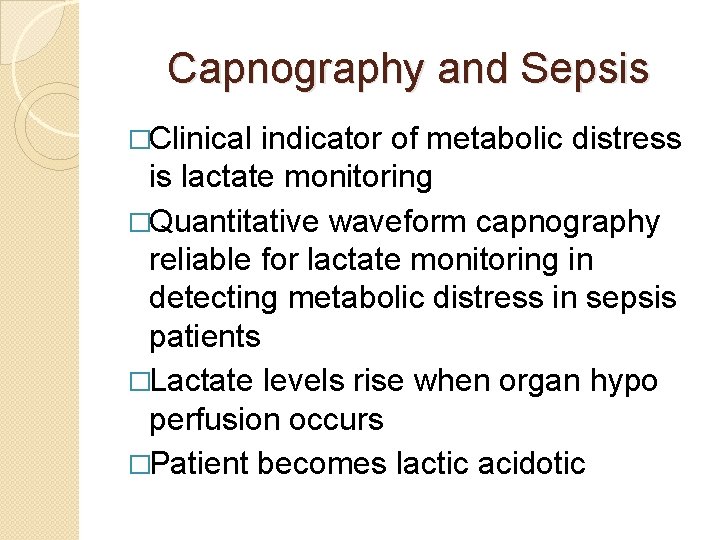 Capnography and Sepsis

□Clinical indicator of metabolic distress is lactate monitoring

□Quantitative waveform capnography reliable for lactate monitoring in detecting metabolic distress in sepsis patients

□Lactate levels rise when organ hypo perfusion occurs

□Patient becomes lactic acidotic